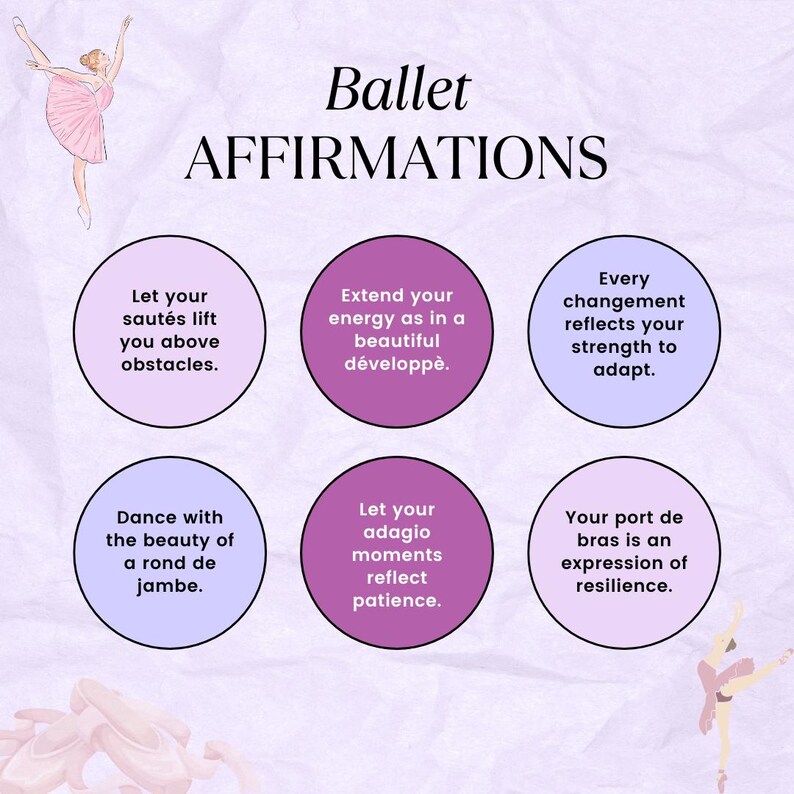 Ballet
AFFIRMATIONS

Let your sautés lift you above obstacles.

Extend your energy as in a beautiful développè.

Every changement reflects your strength to adapt.

Dance with the beauty of a rond de jambe.

Let your adagio moments reflect patience.

Your port de bras is an expression of resilience.